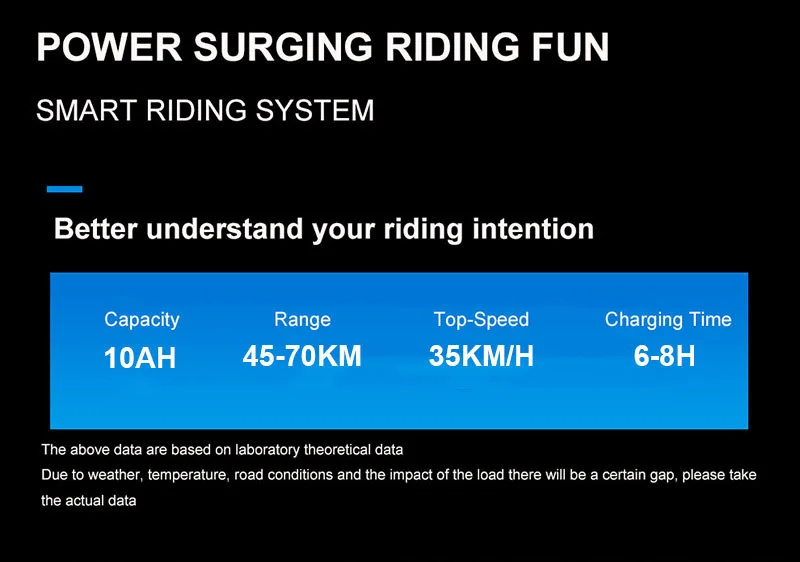 POWER SURGING RIDING FUN

SMART RIDING SYSTEM

Better understand your riding intention

| Capacity | Range | Top-Speed | Charging Time |
|---|---|---|---|
| 10AH | 45-70KM | 35KM/H | 6-8H |

The above data are based on laboratory theoretical data
Due to weather, temperature, road conditions and the impact of the load there will be a certain gap, please take the actual data